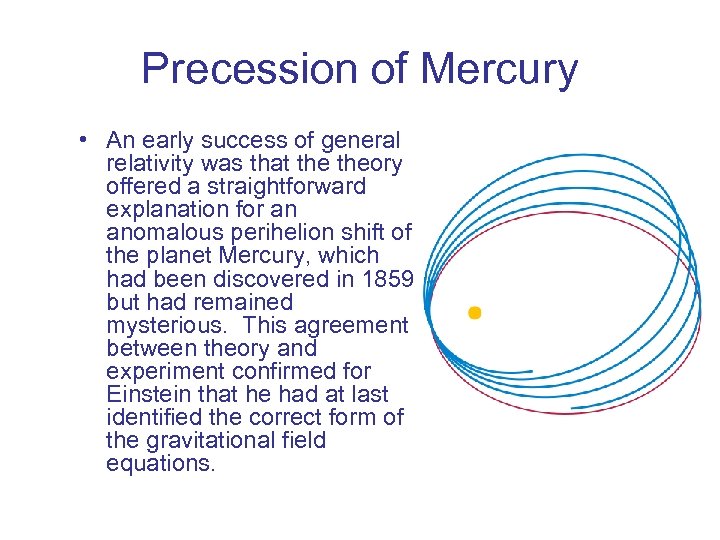 Precession of Mercury

• An early success of general relativity was that the theory offered a straightforward explanation for an anomalous perihelion shift of the planet Mercury, which had been discovered in 1859 but had remained mysterious. This agreement between theory and experiment confirmed for Einstein that he had at last identified the correct form of the gravitational field equations.